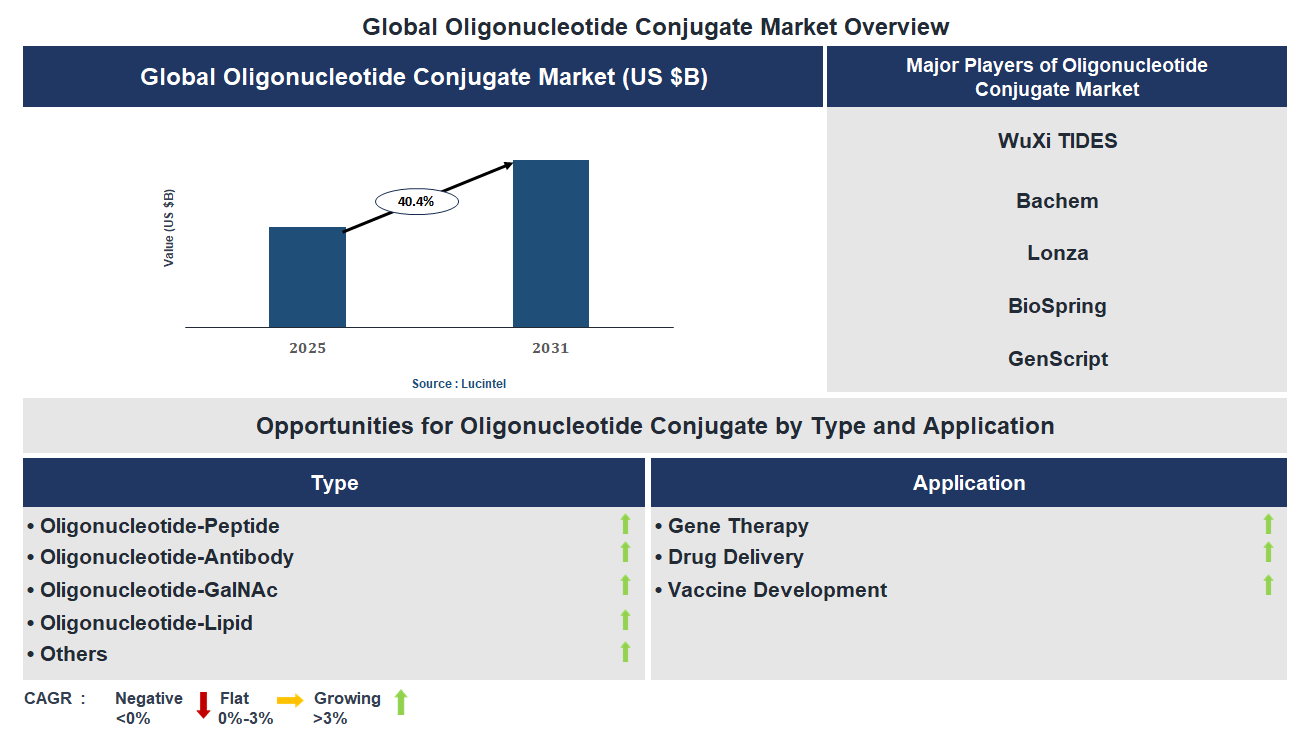 Global Oligonucleotide Conjugate Market Overview

Global Oligonucleotide Conjugate Market (US $B)

Value (US $B)

40.4%

2025

2031

Source : Lucintel

Major Players of Oligonucleotide Conjugate Market

WuXi TIDES

Bachem

Lonza

BioSpring

GenScript

Opportunities for Oligonucleotide Conjugate by Type and Application

Type

• Oligonucleotide-Peptide
• Oligonucleotide-Antibody
• Oligonucleotide-GalNAc
• Oligonucleotide-Lipid
• Others

Application

• Gene Therapy
• Drug Delivery
• Vaccine Development

CAGR : Negative <0% Flat 0%-3% Growing >3%